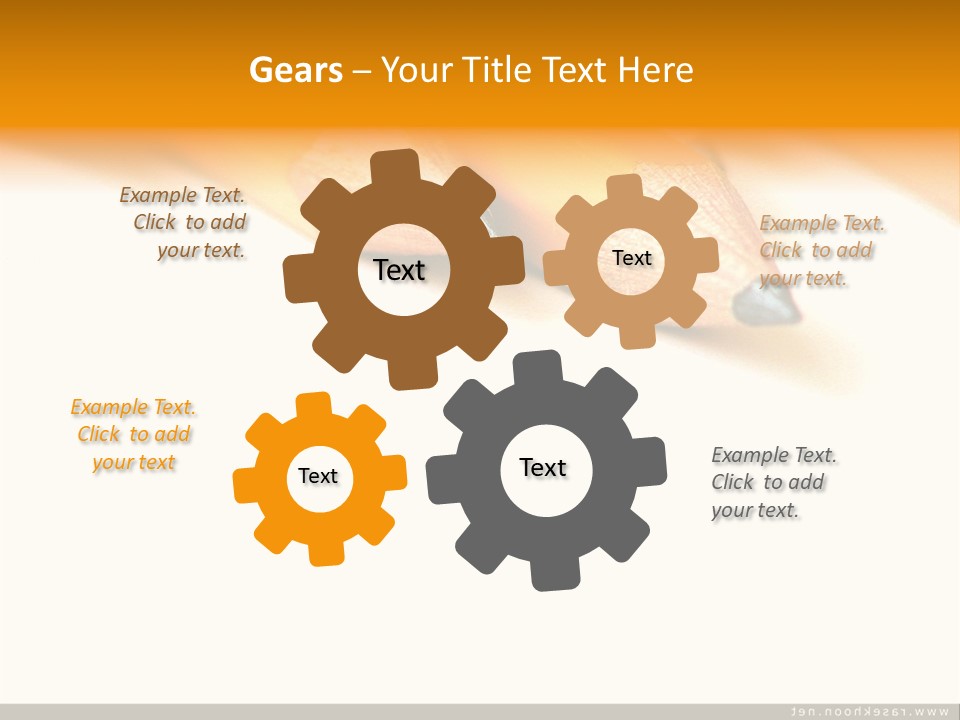 Gears – Your Title Text Here

Example Text. Click to add your text.

Text

Text

Example Text. Click to add your text.

Example Text. Click to add your text

Text

Text

Example Text. Click to add your text.

www.rasekhoon.net